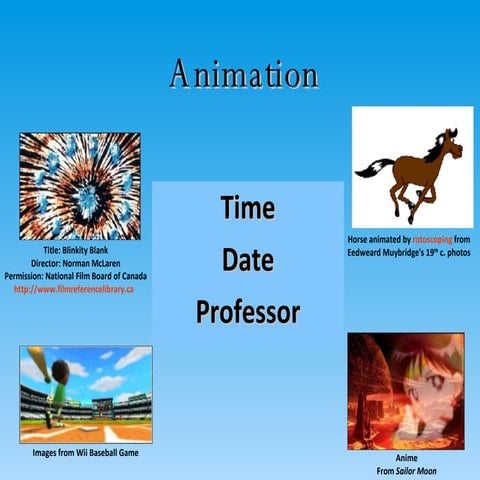 Animation

Title: Blinkity Blank
Director: Norman McLaren
Permission: National Film Board of Canada
http://www.filmreferencelibrary.ca

Time
Date
Professor

Horse animated by rotoscoping from Eedweard Muybridge's 19$^{th}$ c. photos

Images from Wii Baseball Game

Anime
From Sailor Moon